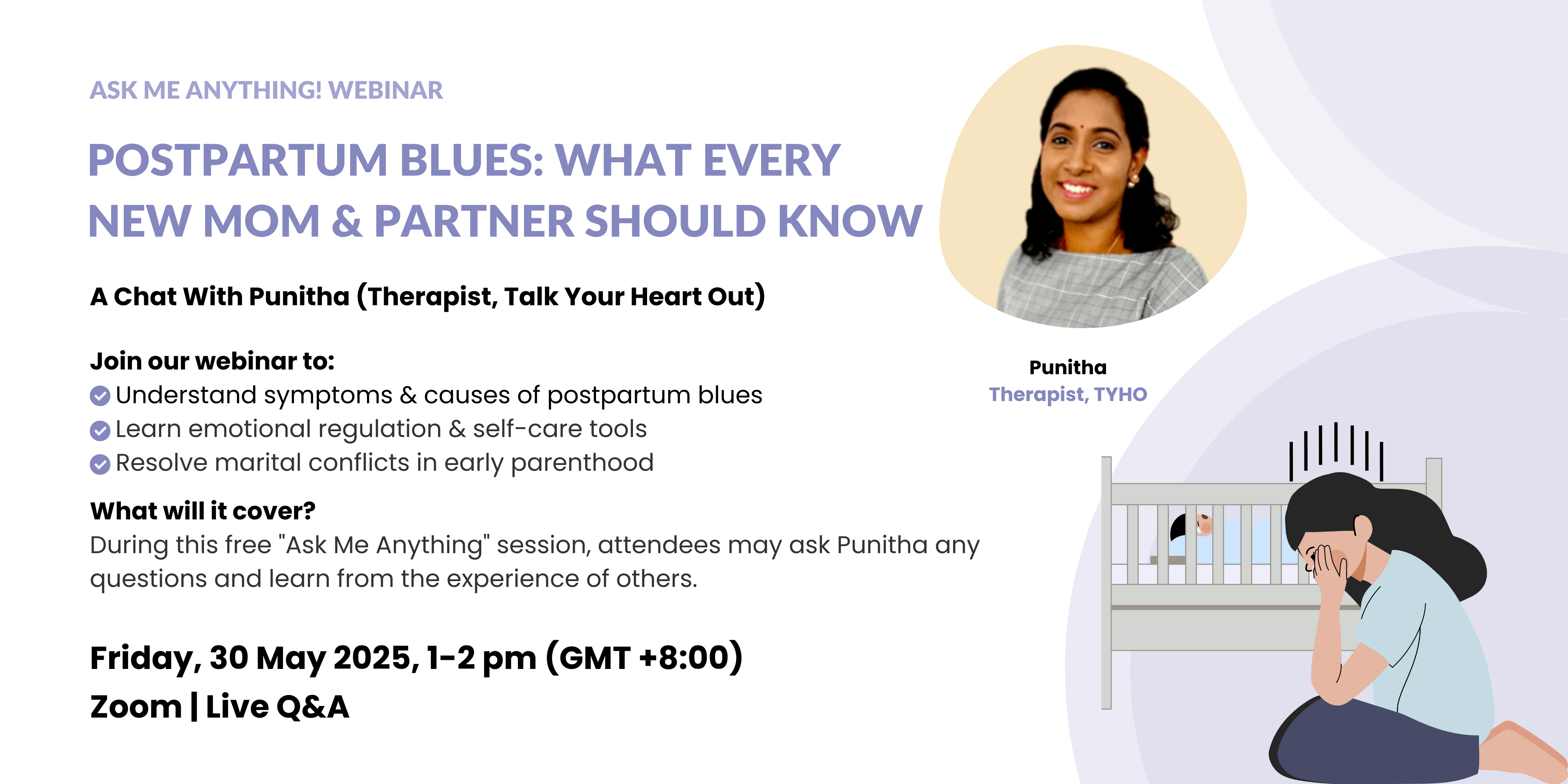 ASK ME ANYTHING! WEBINAR

POSTPARTUM BLUES: WHAT EVERY NEW MOM & PARTNER SHOULD KNOW

A Chat With Punitha (Therapist, Talk Your Heart Out)

Join our webinar to:
Understand symptoms & causes of postpartum blues
Learn emotional regulation & self-care tools
Resolve marital conflicts in early parenthood

What will it cover?
During this free "Ask Me Anything" session, attendees may ask Punitha any questions and learn from the experience of others.

Friday, 30 May 2025, 1-2 pm (GMT +8:00)
Zoom | Live Q&A

Punitha
Therapist, TYHO